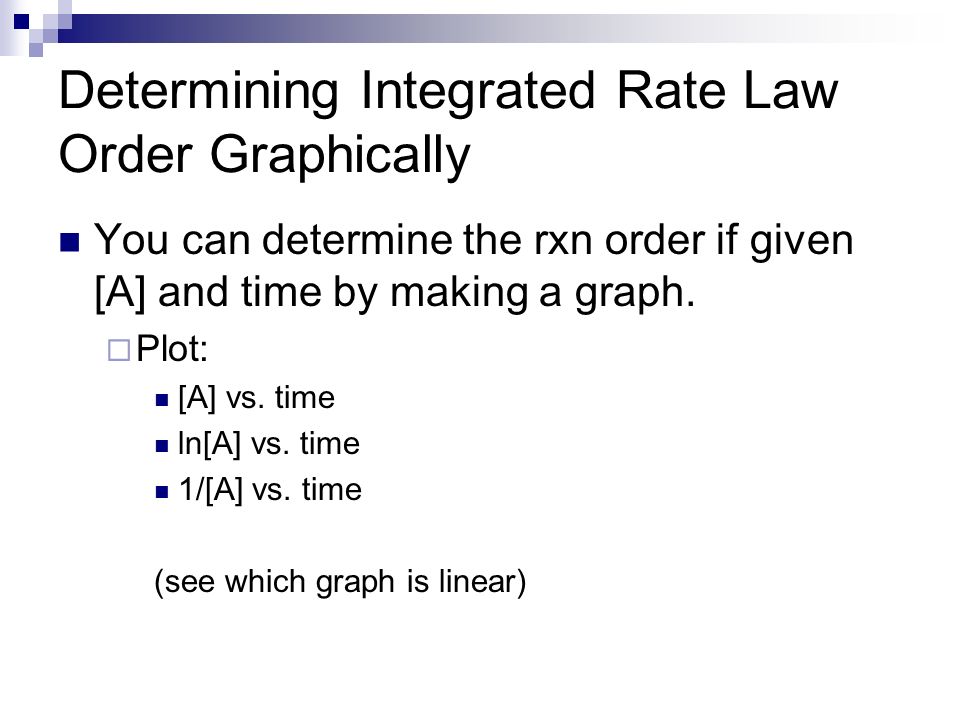 Determining Integrated Rate Law Order Graphically

You can determine the rxn order if given [A] and time by making a graph.

Plot:

[A] vs. time

ln[A] vs. time

1/[A] vs. time

(see which graph is linear)